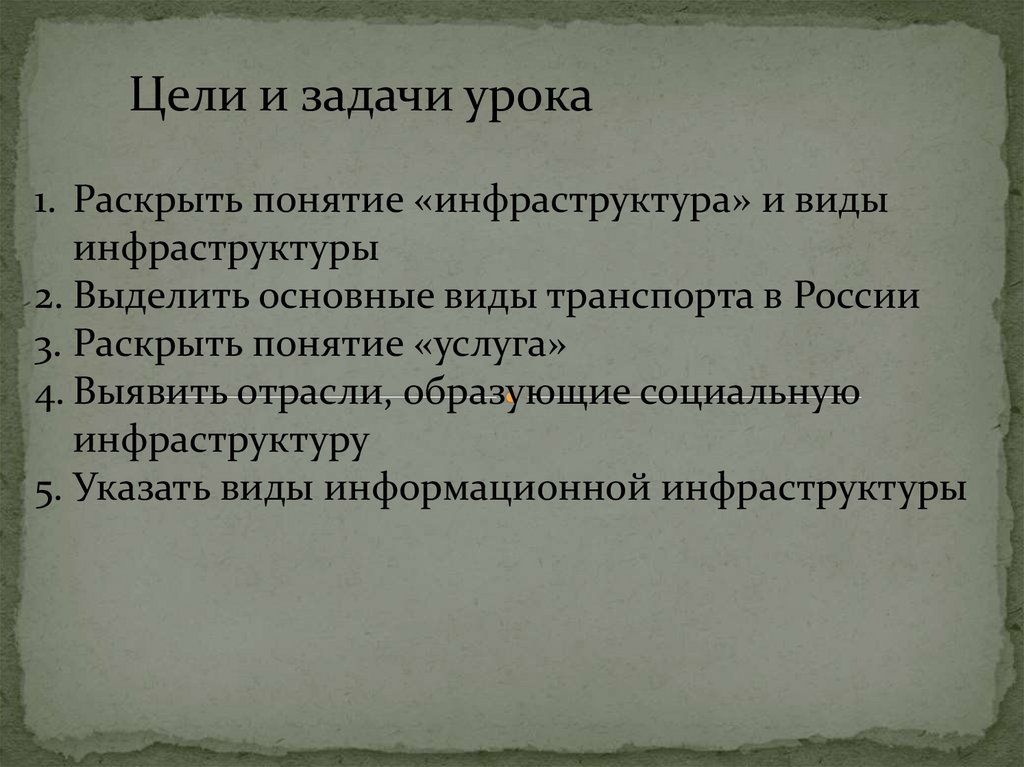 Цели и задачи урока

1. Раскрыть понятие «инфраструктура» и виды инфраструктуры
2. Выделить основные виды транспорта в России
3. Раскрыть понятие «услуга»
4. Выявить отрасли, образующие социальную инфраструктуру
5. Указать виды информационной инфраструктуры